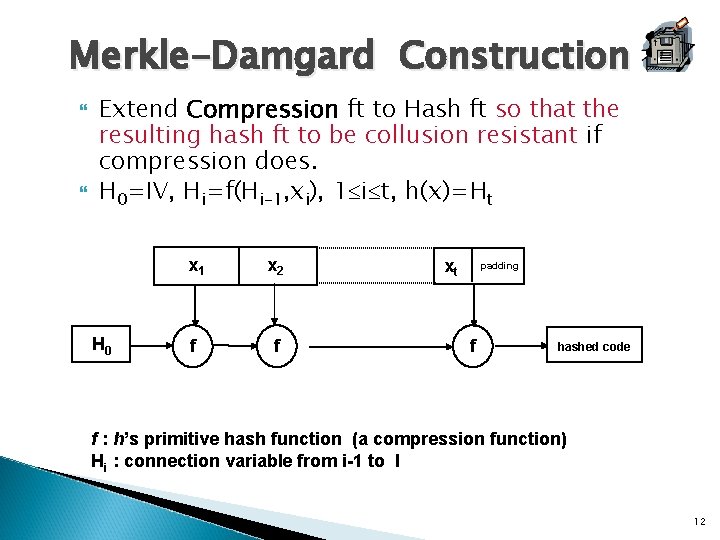 Merkle-Damgard Construction

Extend Compression ft to Hash ft so that the resulting hash ft to be collusion resistant if compression does.

$H_0$=IV, $H_i$=f($H_{i-1}$,$x_i$), 1≤i≤t, h(x)=$H_t$

$x_1$ $x_2$ $x_t$ padding

$H_0$ f f f hashed code

f : h's primitive hash function (a compression function)
$H_i$ : connection variable from i-1 to I

12